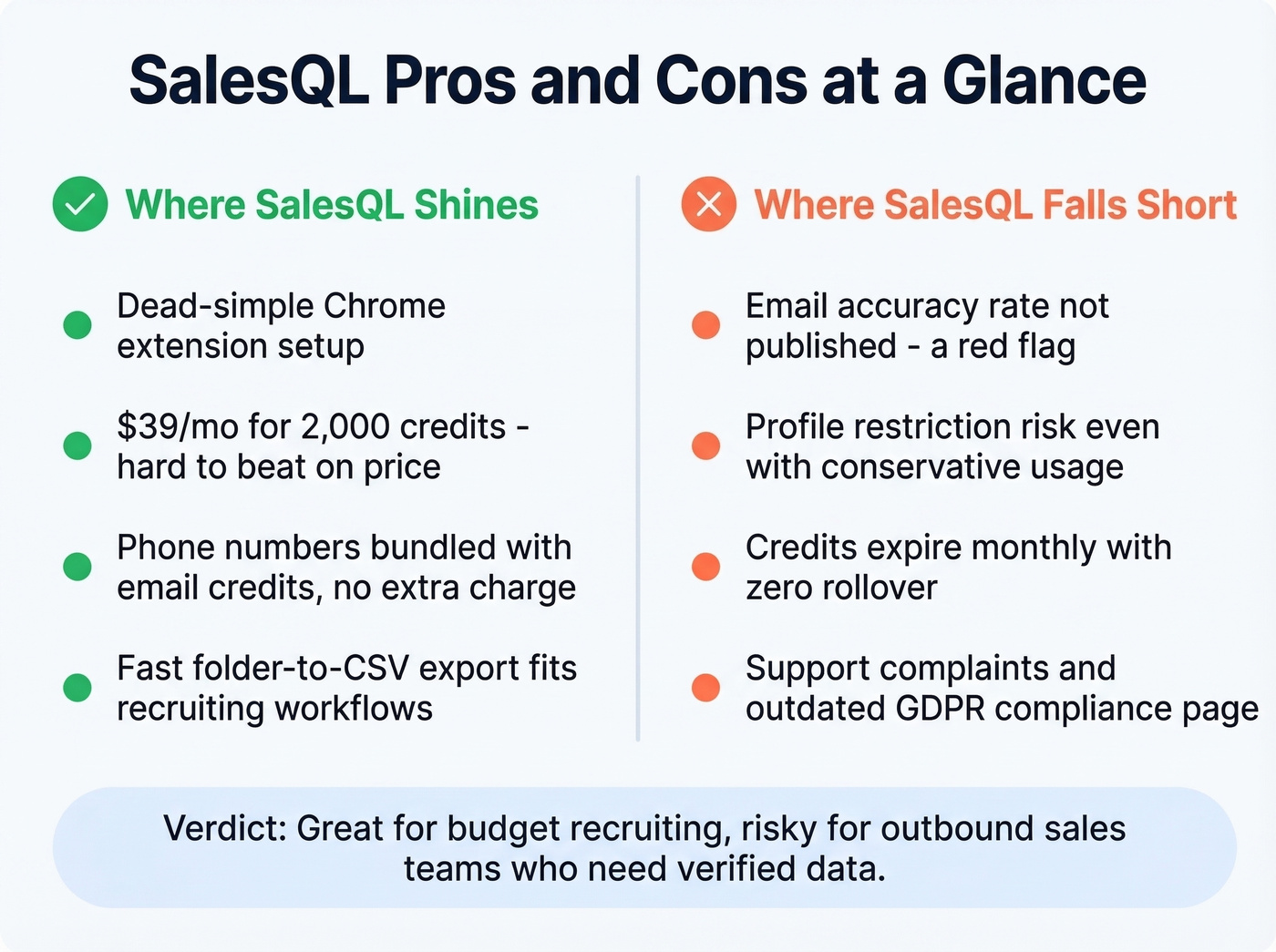 SalesQL Pros and Cons at a Glance

Where SalesQL Shines

Dead-simple Chrome extension setup

$39/mo for 2,000 credits - hard to beat on price

Phone numbers bundled with email credits, no extra charge

Fast folder-to-CSV export fits recruiting workflows

Where SalesQL Falls Short

Email accuracy rate not published - a red flag

Profile restriction risk even with conservative usage

Credits expire monthly with zero rollover

Support complaints and outdated GDPR compliance page

Verdict: Great for budget recruiting, risky for outbound sales teams who need verified data.